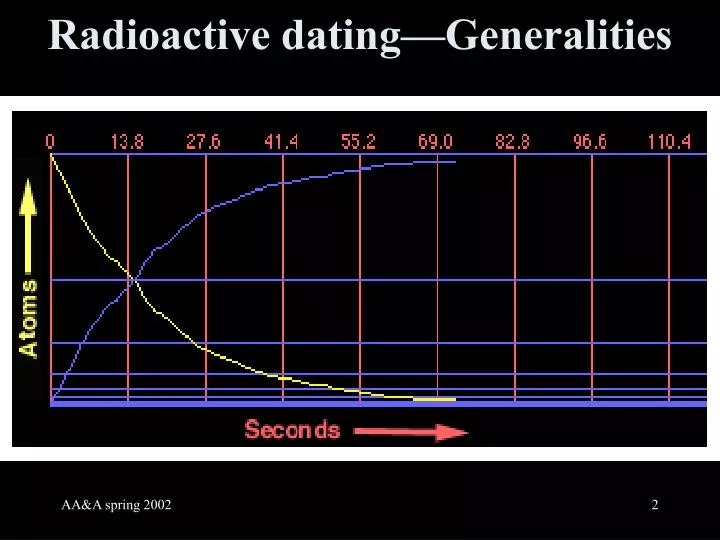 Radioactive dating—Generalities

0 13.8 27.6 41.4 55.2 69.0 82.8 96.6 110.4

Atoms

Seconds

AA&A spring 2002

2